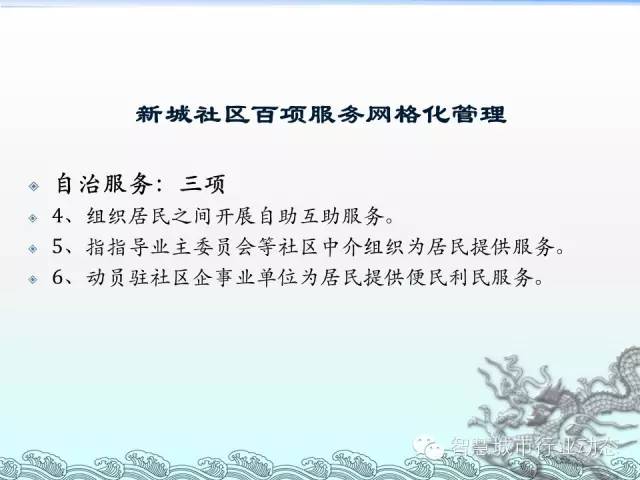 新城社区百项服务网格化管理

自治服务：三项

4、组织居民之间开展自助互助服务。

5、指指导业主委员会等社区中介组织为居民提供服务。

6、动员驻社区企事业单位为居民提供便民利民服务。

智慧城市行业动态